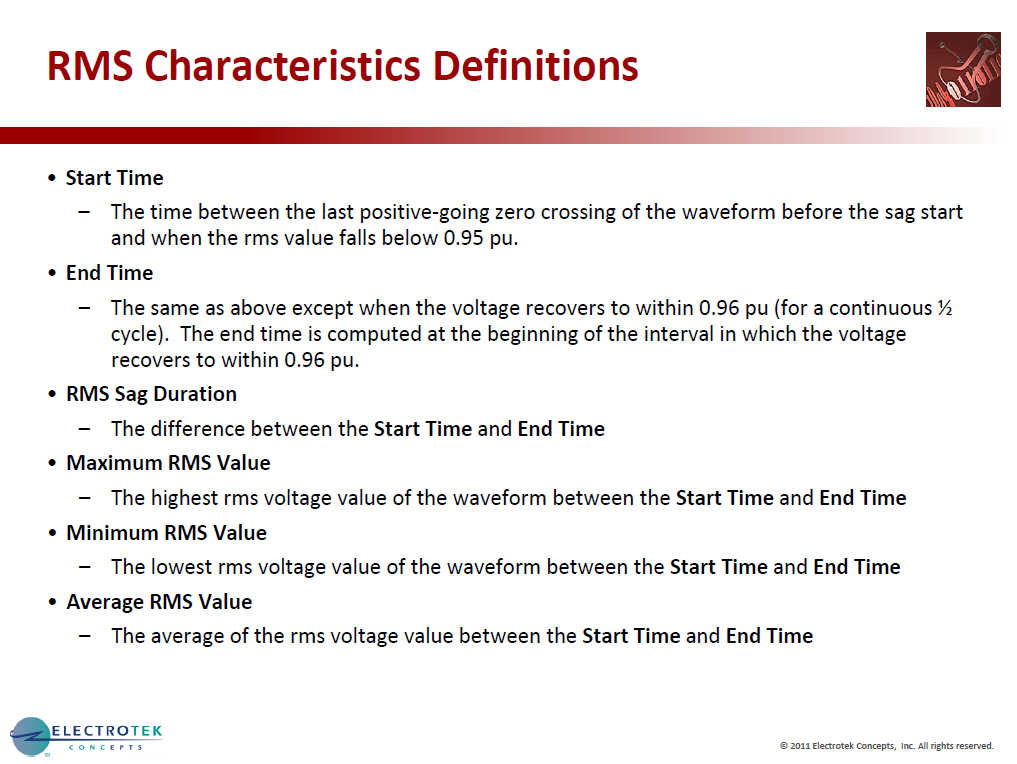 RMS Characteristics Definitions

• Start Time
– The time between the last positive-going zero crossing of the waveform before the sag start and when the rms value falls below 0.95 pu.

• End Time
– The same as above except when the voltage recovers to within 0.96 pu (for a continuous ½ cycle). The end time is computed at the beginning of the interval in which the voltage recovers to within 0.96 pu.

• RMS Sag Duration
– The difference between the Start Time and End Time

• Maximum RMS Value
– The highest rms voltage value of the waveform between the Start Time and End Time

• Minimum RMS Value
– The lowest rms voltage value of the waveform between the Start Time and End Time

• Average RMS Value
– The average of the rms voltage value between the Start Time and End Time

ELECTROTEK CONCEPTS

© 2011 Electrotek Concepts, Inc. All rights reserved.